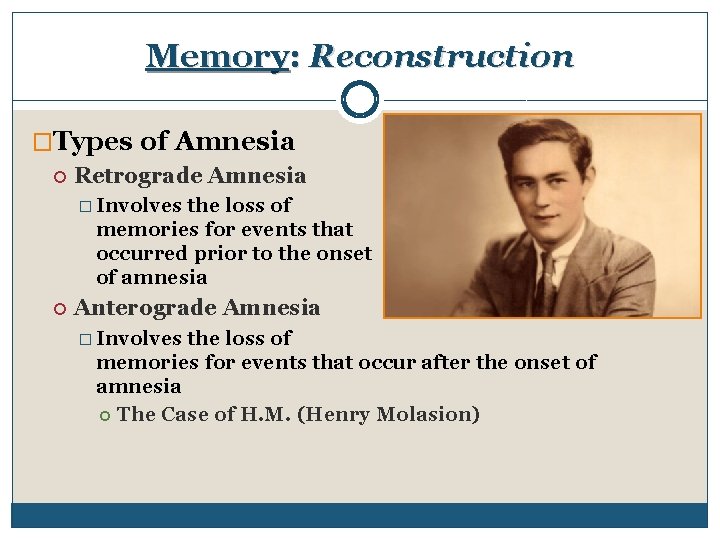 Memory: Reconstruction

Types of Amnesia

Retrograde Amnesia

Involves the loss of memories for events that occurred prior to the onset of amnesia

Anterograde Amnesia

Involves the loss of memories for events that occur after the onset of amnesia

The Case of H.M. (Henry Molasion)